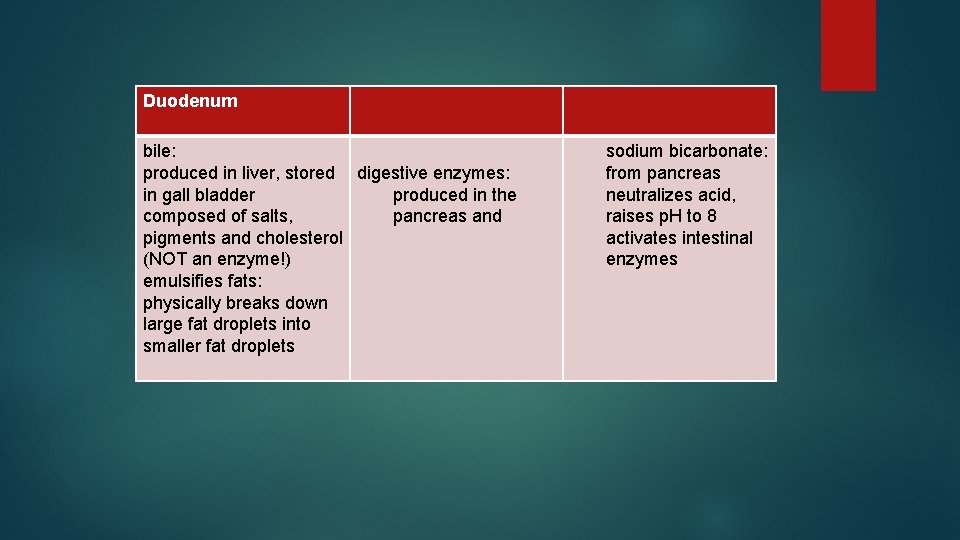 | Duodenum | | |
|---|---|---|
| bile: produced in liver, stored in gall bladder composed of salts, pigments and cholesterol (NOT an enzyme!) emulsifies fats: physically breaks down large fat droplets into smaller fat droplets | digestive enzymes: produced in the pancreas and | sodium bicarbonate: from pancreas neutralizes acid, raises pH to 8 activates intestinal enzymes |